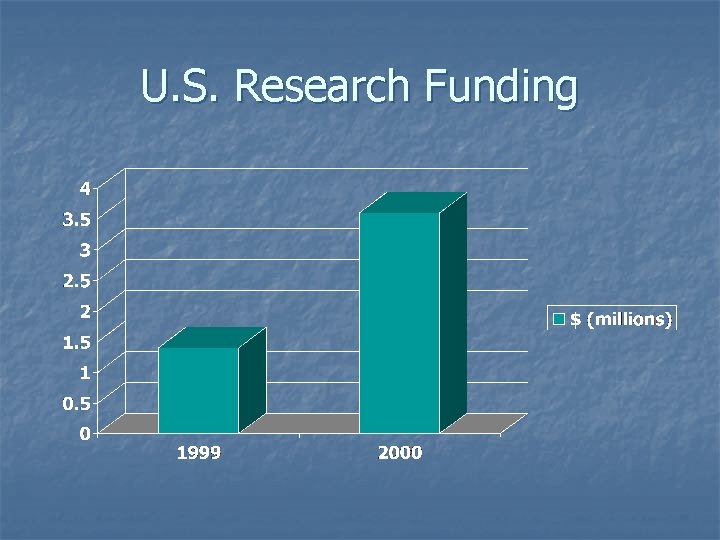 U.S. Research Funding

4
3.5
3
2.5
2
1.5
1
0.5
0

1999
2000

$ (millions)